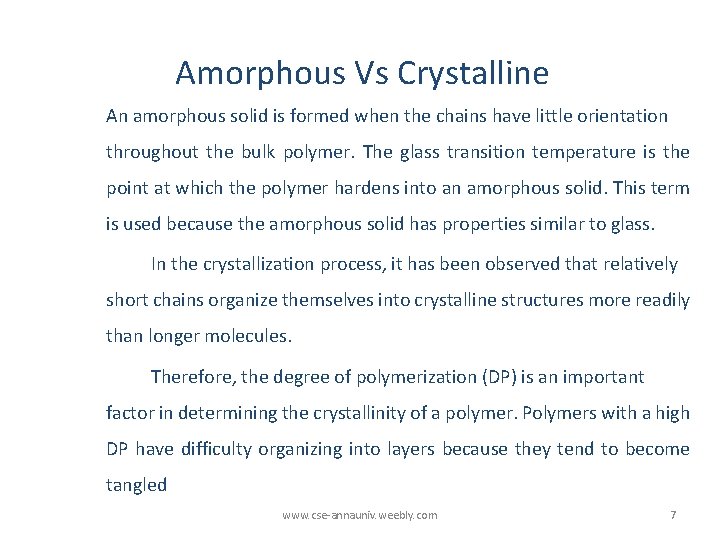 Amorphous Vs Crystalline

An amorphous solid is formed when the chains have little orientation throughout the bulk polymer. The glass transition temperature is the point at which the polymer hardens into an amorphous solid. This term is used because the amorphous solid has properties similar to glass.

In the crystallization process, it has been observed that relatively short chains organize themselves into crystalline structures more readily than longer molecules.

Therefore, the degree of polymerization (DP) is an important factor in determining the crystallinity of a polymer. Polymers with a high DP have difficulty organizing into layers because they tend to become tangled

www.cse-annauniv.weebly.com

7